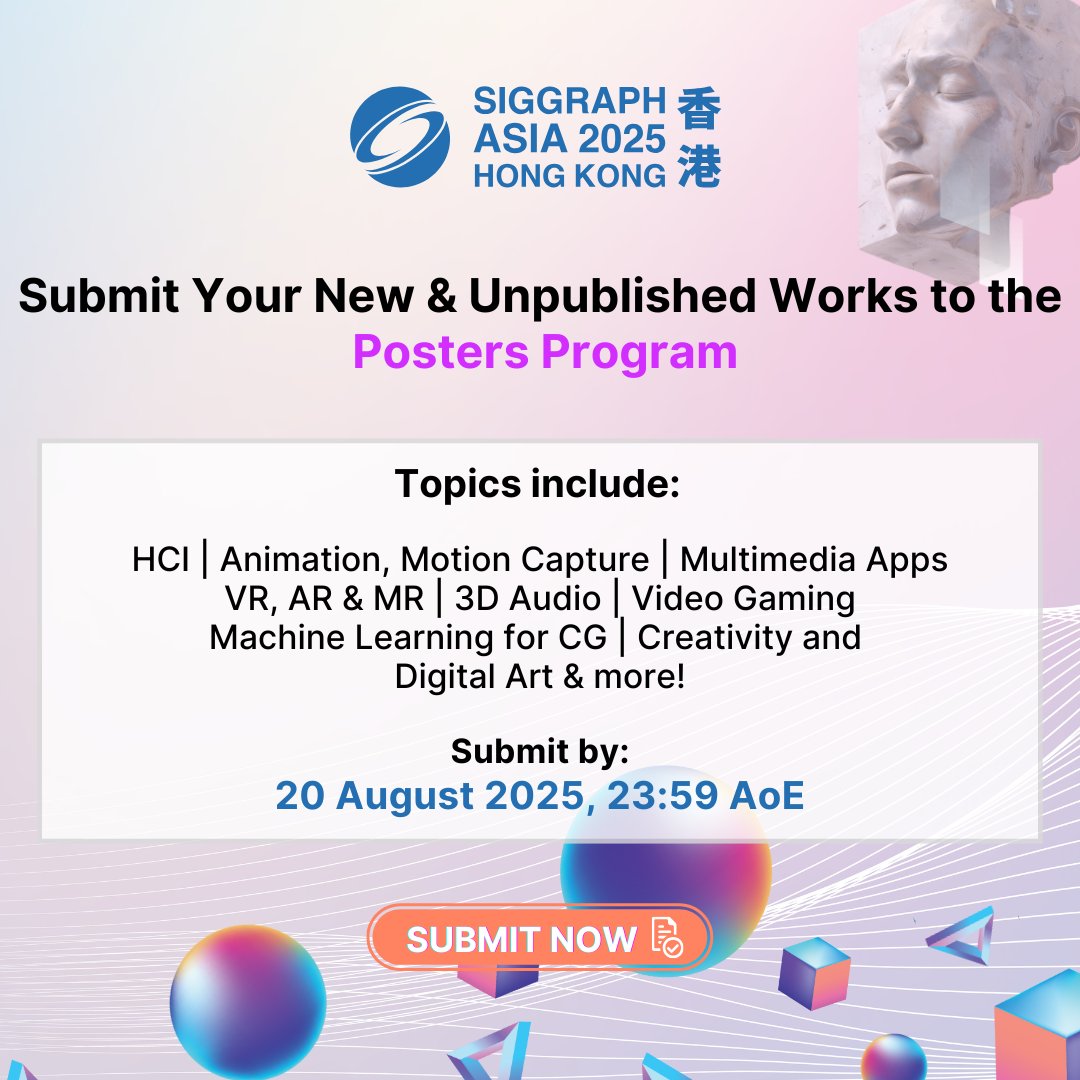 SIGGRAPH ASIA 2025 HONG KONG 香港

Submit Your New & Unpublished Works to the Posters Program

Topics include:

HCI | Animation, Motion Capture | Multimedia Apps
VR, AR & MR | 3D Audio | Video Gaming
Machine Learning for CG | Creativity and Digital Art & more!

Submit by:
20 August 2025, 23:59 AoE

SUBMIT NOW